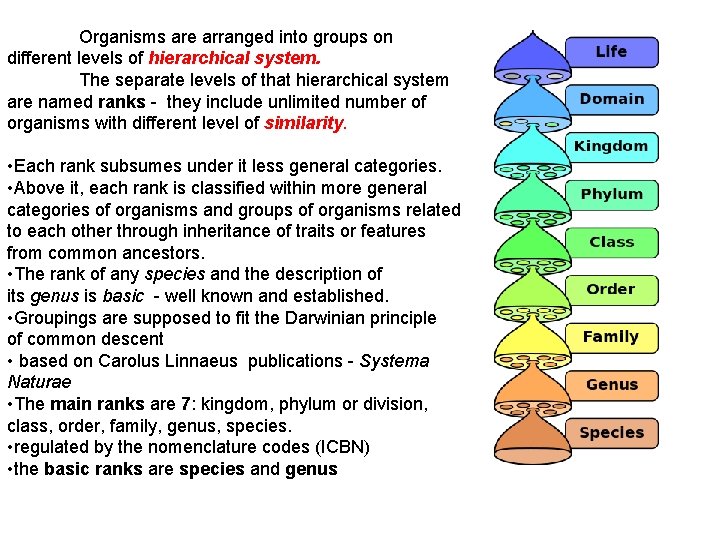 Organisms are arranged into groups on different levels of hierarchical system.

The separate levels of that hierarchical system are named ranks - they include unlimited number of organisms with different level of similarity.

•Each rank subsumes under it less general categories.
•Above it, each rank is classified within more general categories of organisms and groups of organisms related to each other through inheritance of traits or features from common ancestors.
•The rank of any species and the description of its genus is basic - well known and established.
•Groupings are supposed to fit the Darwinian principle of common descent
• based on Carolus Linnaeus publications - Systema Naturae
•The main ranks are 7: kingdom, phylum or division, class, order, family, genus, species.
•regulated by the nomenclature codes (ICBN)
•the basic ranks are species and genus

Life
Domain
Kingdom
Phylum
Class
Order
Family
Genus
Species